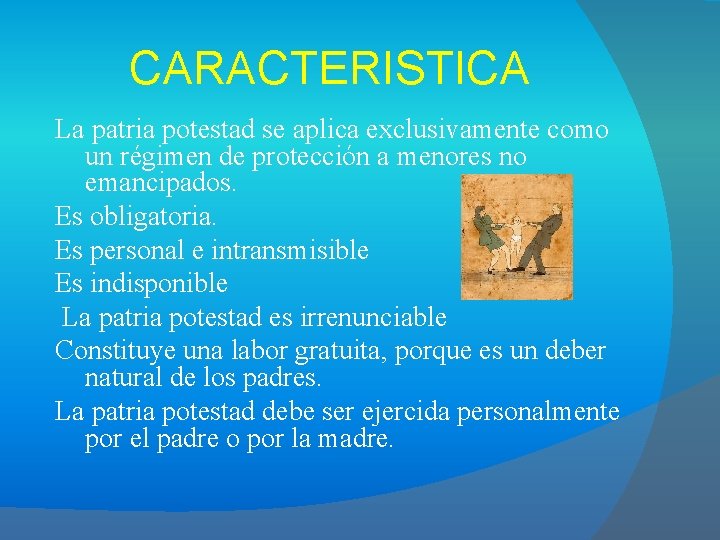 CARACTERISTICA

La patria potestad se aplica exclusivamente como un régimen de protección a menores no emancipados.

Es obligatoria.

Es personal e intransmisible

Es indisponible

La patria potestad es irrenunciable

Constituye una labor gratuita, porque es un deber natural de los padres.

La patria potestad debe ser ejercida personalmente por el padre o por la madre.